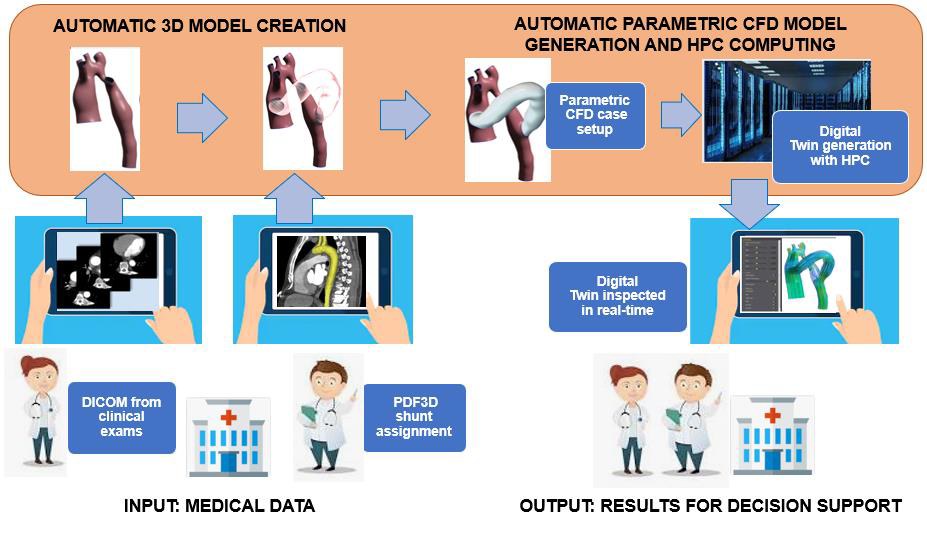 AUTOMATIC 3D MODEL CREATION

AUTOMATIC PARAMETRIC CFD MODEL GENERATION AND HPC COMPUTING

Parametric CFD case setup

Digital Twin generation with HPC

Digital Twin inspected in real-time

DICOM from clinical exams

PDF3D shunt assignment

INPUT: MEDICAL DATA

OUTPUT: RESULTS FOR DECISION SUPPORT